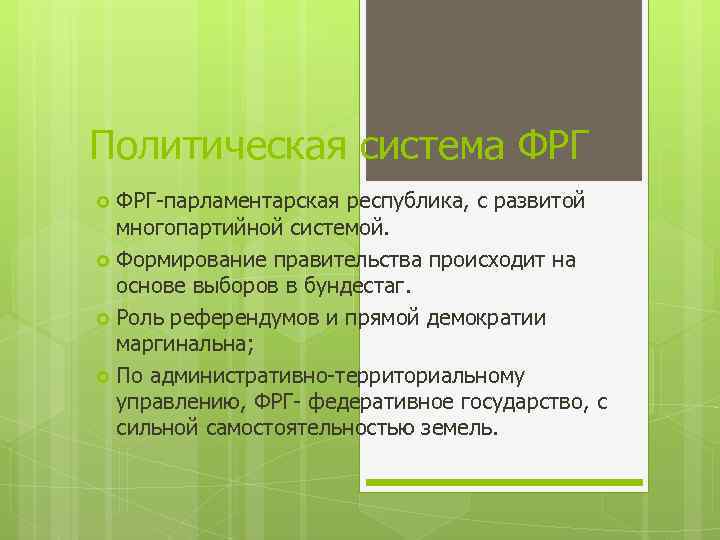 Политическая система ФРГ

ФРГ-парламентарская республика, с развитой многопартийной системой.

Формирование правительства происходит на основе выборов в бундестаг.

Роль референдумов и прямой демократии маргинальна;

По административно-территориальному управлению, ФРГ- федеративное государство, с сильной самостоятельностью земель.